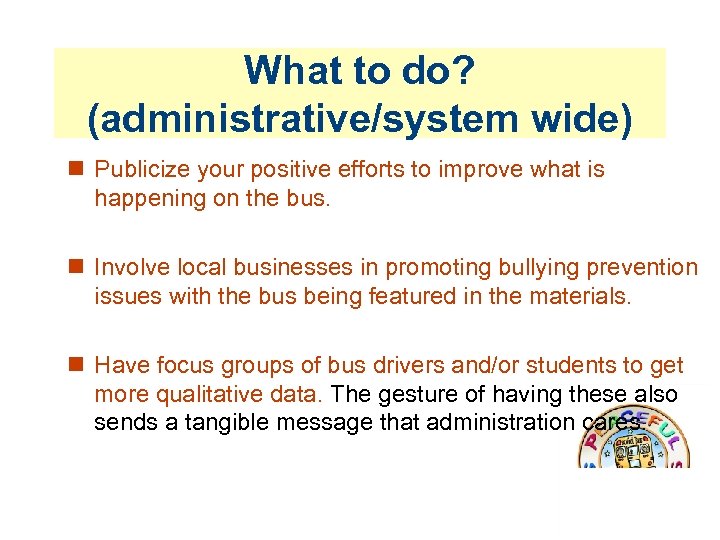 What to do? (administrative/system wide)

Publicize your positive efforts to improve what is happening on the bus.

Involve local businesses in promoting bullying prevention issues with the bus being featured in the materials.

Have focus groups of bus drivers and/or students to get more qualitative data. The gesture of having these also sends a tangible message that administration cares.

PEACEFUL